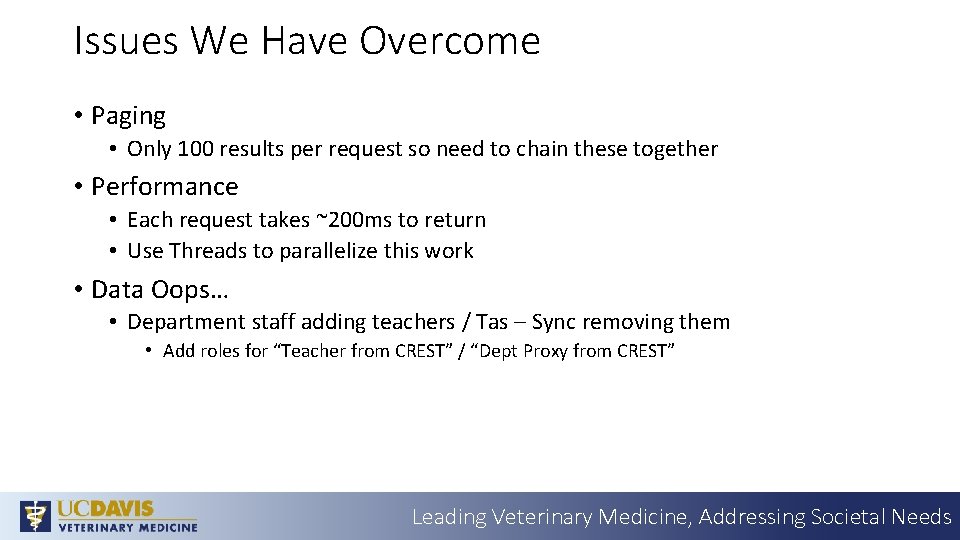 Issues We Have Overcome

• Paging
  • Only 100 results per request so need to chain these together
• Performance
  • Each request takes ~200ms to return
  • Use Threads to parallelize this work
• Data Oops…
  • Department staff adding teachers / Tas – Sync removing them
    • Add roles for “Teacher from CREST” / “Dept Proxy from CREST”

UCDAVIS
VETERINARY MEDICINE

Leading Veterinary Medicine, Addressing Societal Needs